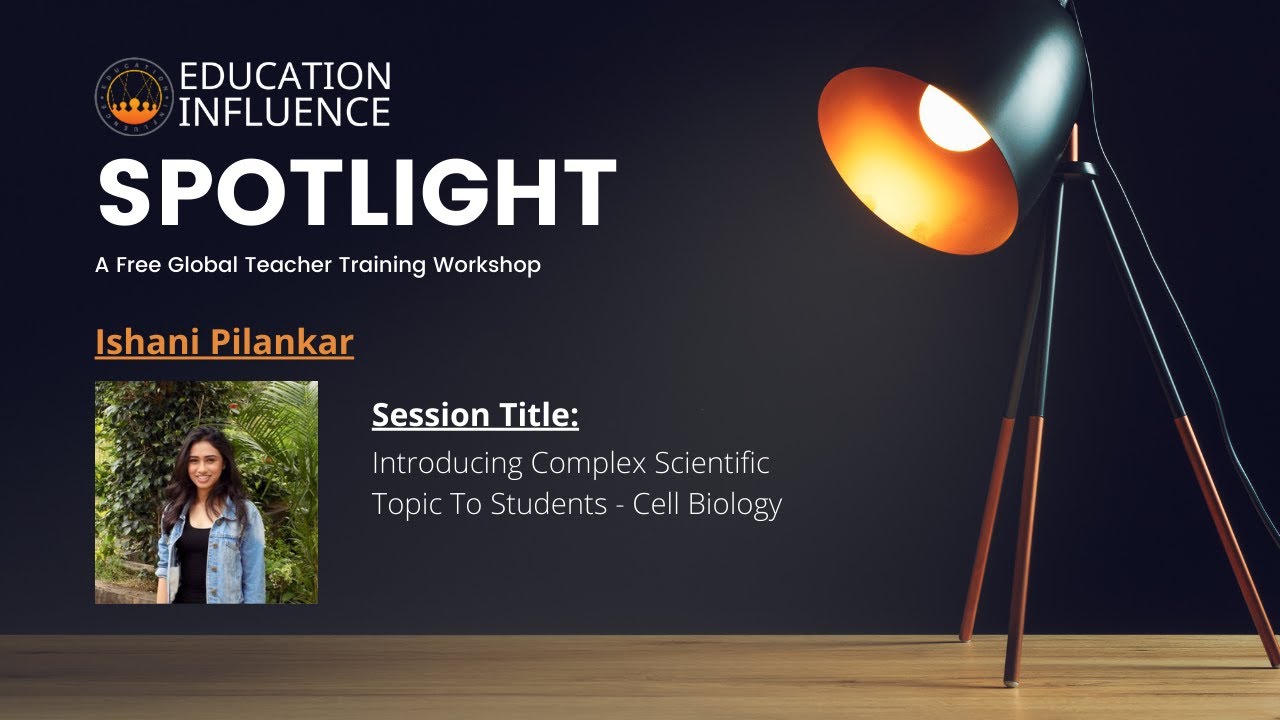 EDUCATION INFLUENCE

SPOTLIGHT

A Free Global Teacher Training Workshop

Ishani Pilankar

Session Title:

Introducing Complex Scientific Topic To Students - Cell Biology